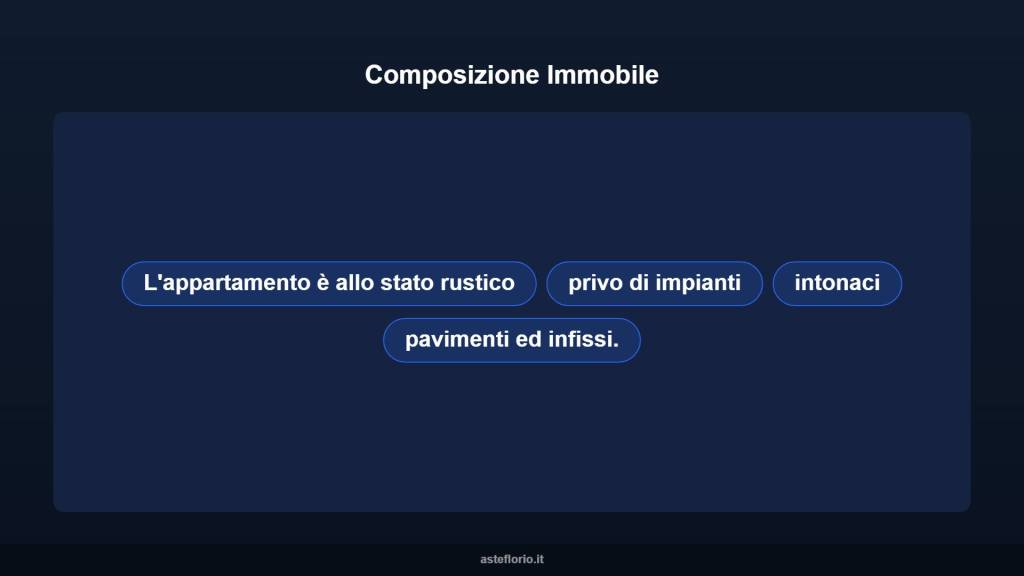 Composizione Immobile

L'appartamento è allo stato rustico

privo di impianti

intonaci

pavimenti ed infissi.

asteflorio.it